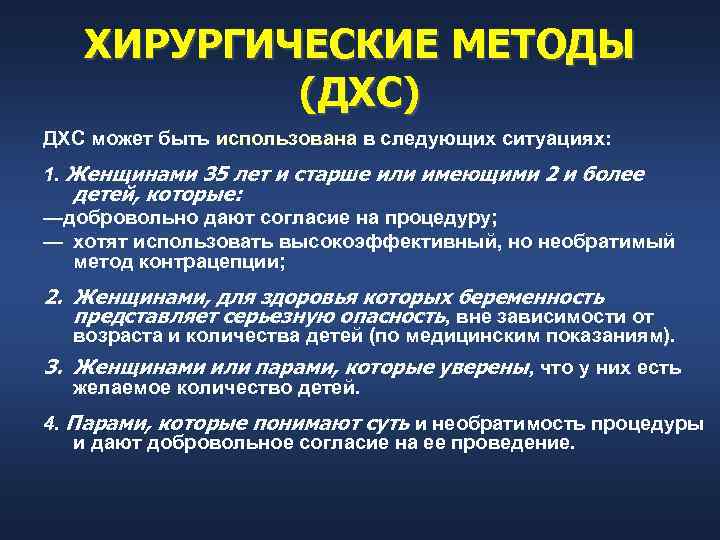 ХИРУРГИЧЕСКИЕ МЕТОДЫ (ДХС)

ДХС может быть использована в следующих ситуациях:

1. Женщинами 35 лет и старше или имеющими 2 и более детей, которые:

—добровольно дают согласие на процедуру;

— хотят использовать высокоэффективный, но необратимый метод контрацепции;

2. Женщинами, для здоровья которых беременность представляет серьезную опасность, вне зависимости от возраста и количества детей (по медицинским показаниям).

3. Женщинами или парами, которые уверены, что у них есть желаемое количество детей.

4. Парами, которые понимают суть и необратимость процедуры и дают добровольное согласие на ее проведение.